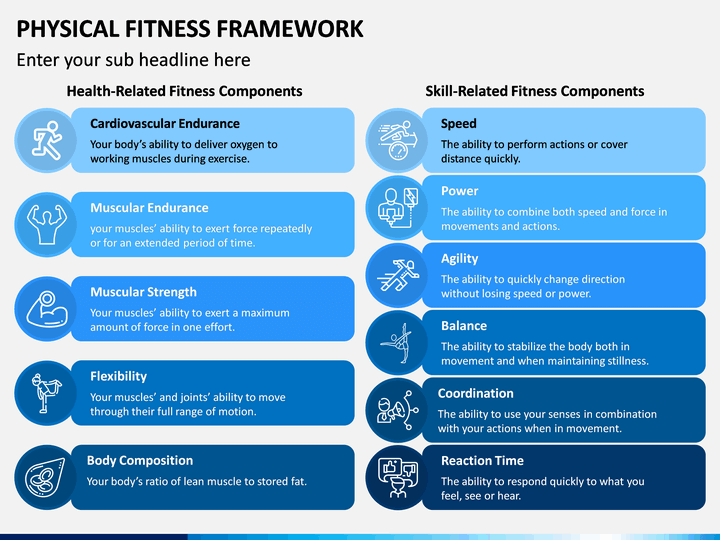 PHYSICAL FITNESS FRAMEWORK

Enter your sub headline here

Health-Related Fitness Components

Cardiovascular Endurance
Your body's ability to deliver oxygen to working muscles during exercise.

Muscular Endurance
your muscles' ability to exert force repeatedly or for an extended period of time.

Muscular Strength
Your muscles' ability to exert a maximum amount of force in one effort.

Flexibility
Your muscles' and joints' ability to move through their full range of motion.

Body Composition
Your body's ratio of lean muscle to stored fat.

Skill-Related Fitness Components

Speed
The ability to perform actions or cover distance quickly.

Power
The ability to combine both speed and force in movements and actions.

Agility
The ability to quickly change direction without losing speed or power.

Balance
The ability to stabilize the body both in movement and when maintaining stillness.

Coordination
The ability to use your senses in combination with your actions when in movement.

Reaction Time
The ability to respond quickly to what you feel, see or hear.